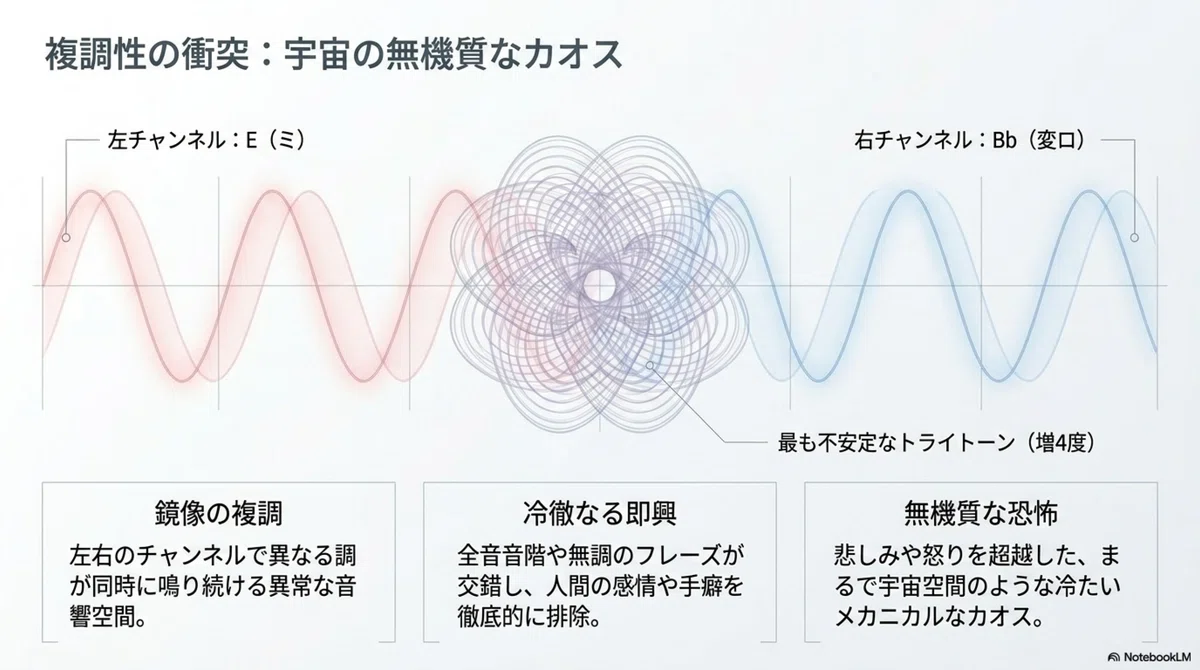 複調性の衝突：宇宙の無機質なカオス

左チャンネル：E（ミ）

右チャンネル：Bb（変ロ）

最も不安定なトライトーン（増4度）

鏡像の複調

左右のチャンネルで異なる調が同時に鳴り続ける異常な音響空間。

冷徹なる即興

全音音階や無調のフレーズが交錯し、人間の感情や手癖を徹底的に排除。

無機質な恐怖

悲しみや怒りを超越した、まるで宇宙空間のような冷たいメカニカルなカオス。

NotebookLM